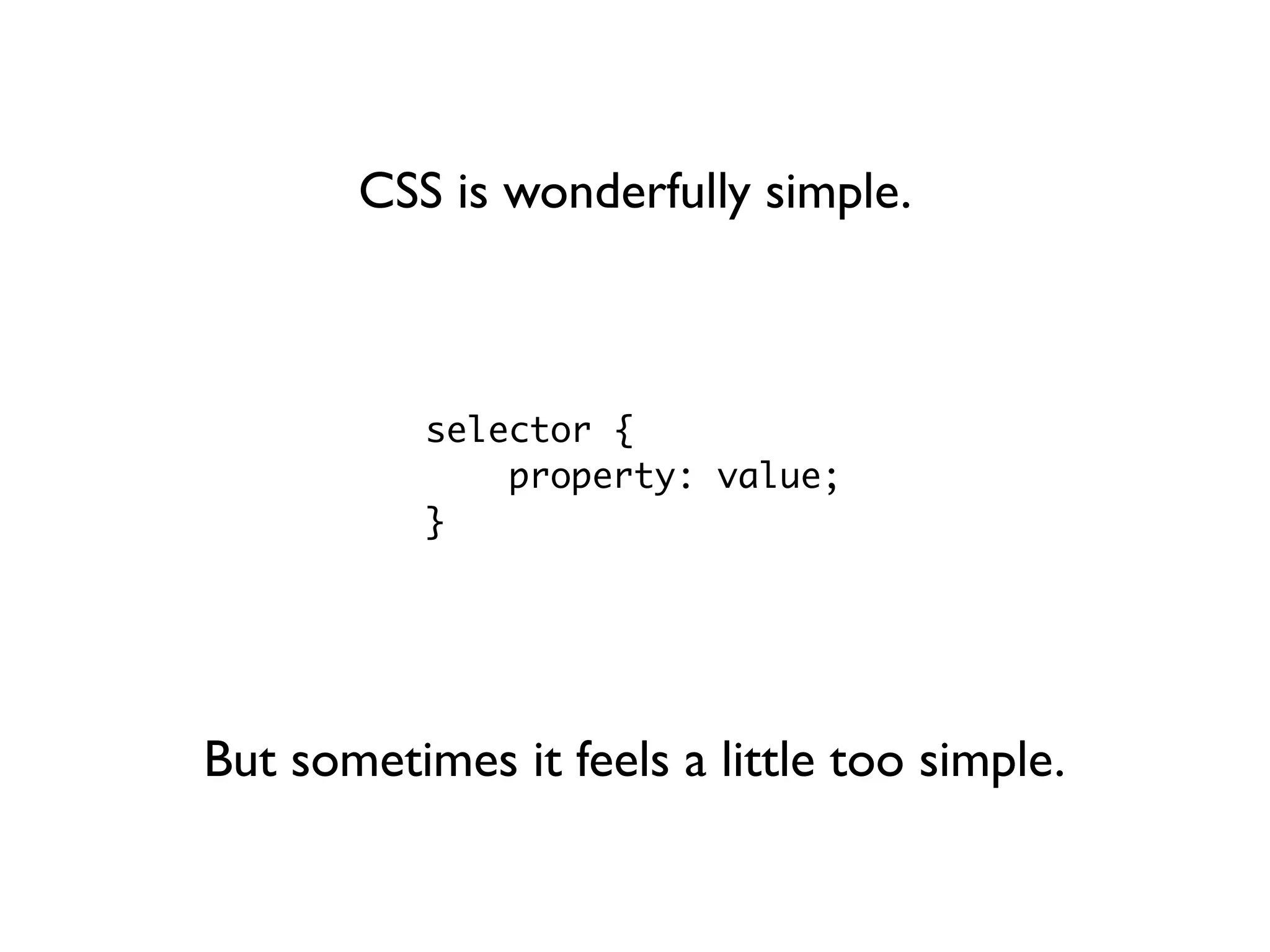 CSS is wonderfully simple.

selector {
    property: value;
}

But sometimes it feels a little too simple.